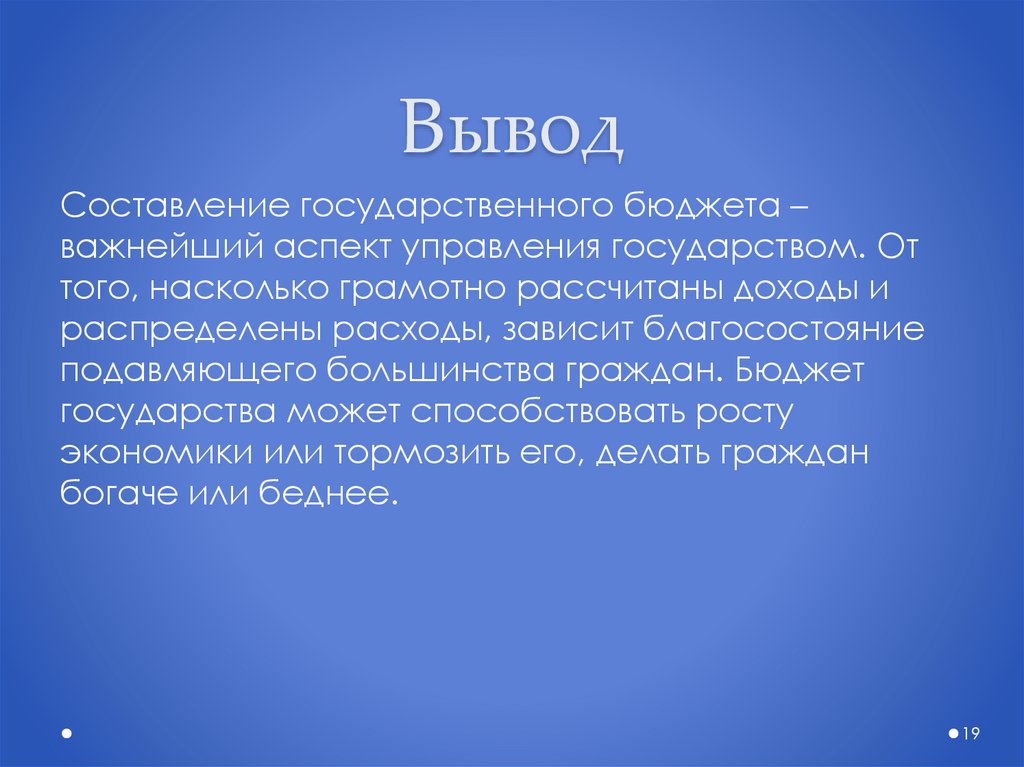 Вывод

Составление государственного бюджета – важнейший аспект управления государством. От того, насколько грамотно рассчитаны доходы и распределены расходы, зависит благосостояние подавляющего большинства граждан. Бюджет государства может способствовать росту экономики или тормозить его, делать граждан богаче или беднее.

19